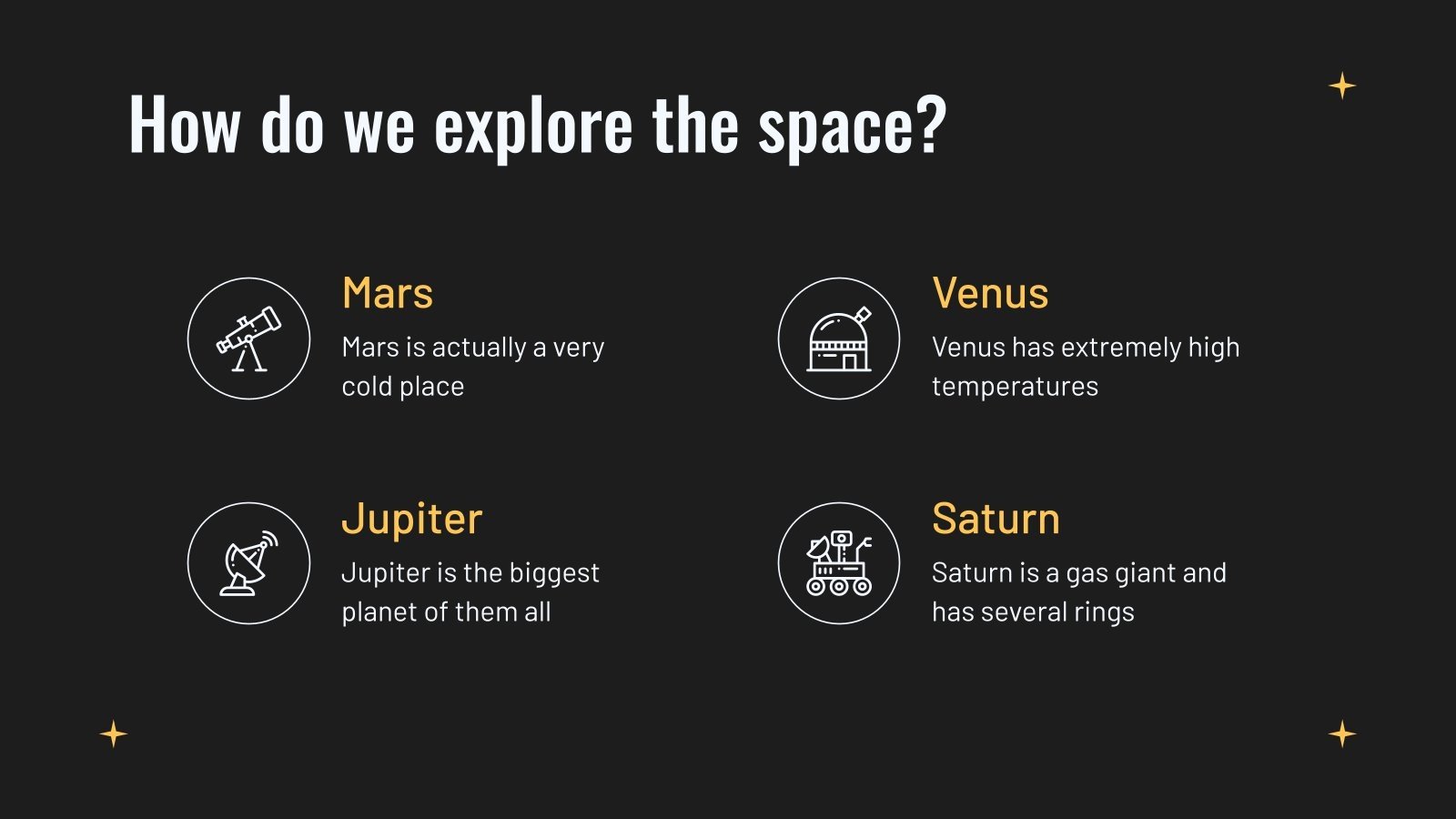 How do we explore the space?

Mars
Mars is actually a very cold place

Venus
Venus has extremely high temperatures

Jupiter
Jupiter is the biggest planet of them all

Saturn
Saturn is a gas giant and has several rings